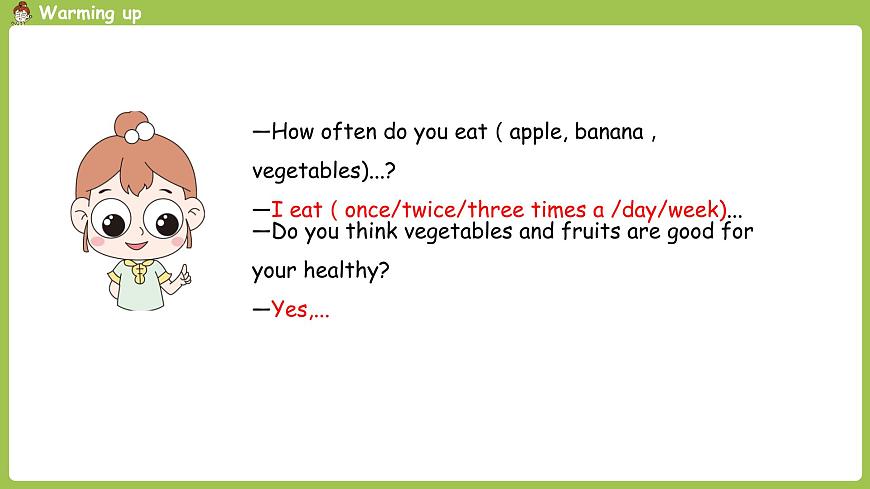 Warming up

—How often do you eat ( apple, banana , vegetables)...?

—I eat ( once/twice/three times a /day/week)...

—Do you think vegetables and fruits are good for your healthy?

—Yes,...